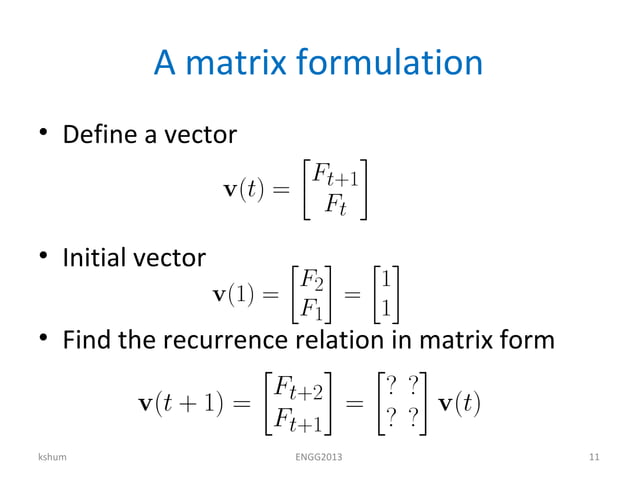 A matrix formulation

• Define a vector

$\mathbf{v}(t) = \begin{bmatrix} F_{t+1} \\ F_t \end{bmatrix}$

• Initial vector

$\mathbf{v}(1) = \begin{bmatrix} F_2 \\ F_1 \end{bmatrix} = \begin{bmatrix} 1 \\ 1 \end{bmatrix}$

• Find the recurrence relation in matrix form

$\mathbf{v}(t+1) = \begin{bmatrix} F_{t+2} \\ F_{t+1} \end{bmatrix} = \begin{bmatrix} ? & ? \\ ? & ? \end{bmatrix} \mathbf{v}(t)$

kshum

ENGG2013

11